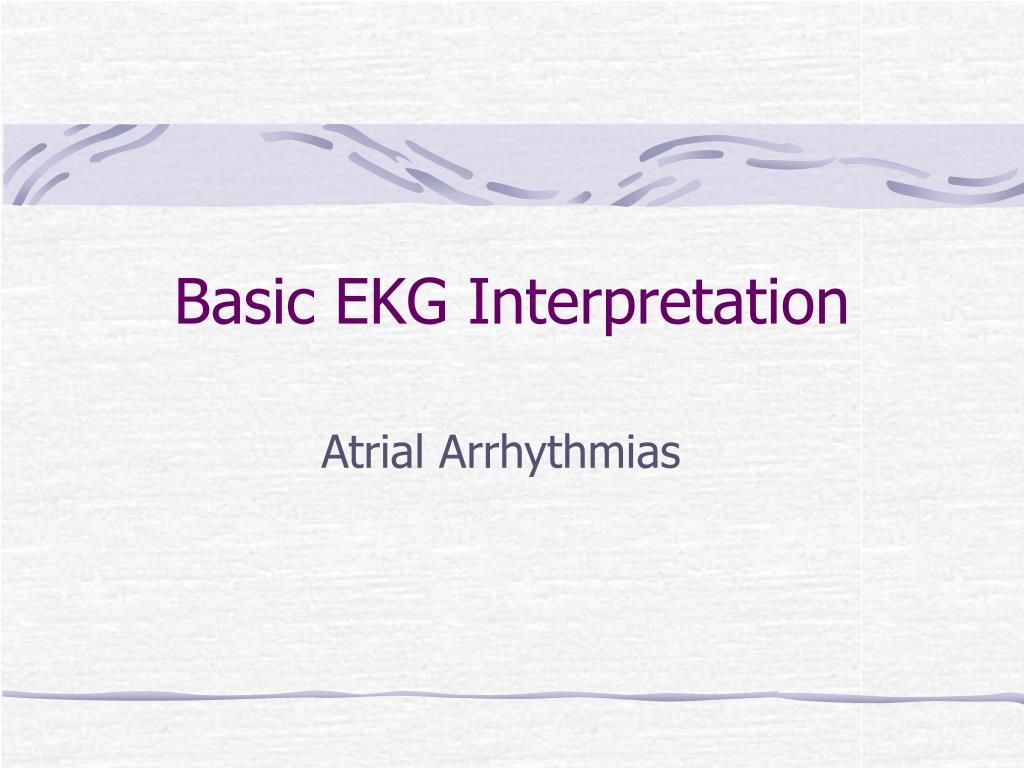 Basic EKG Interpretation

Atrial Arrhythmias